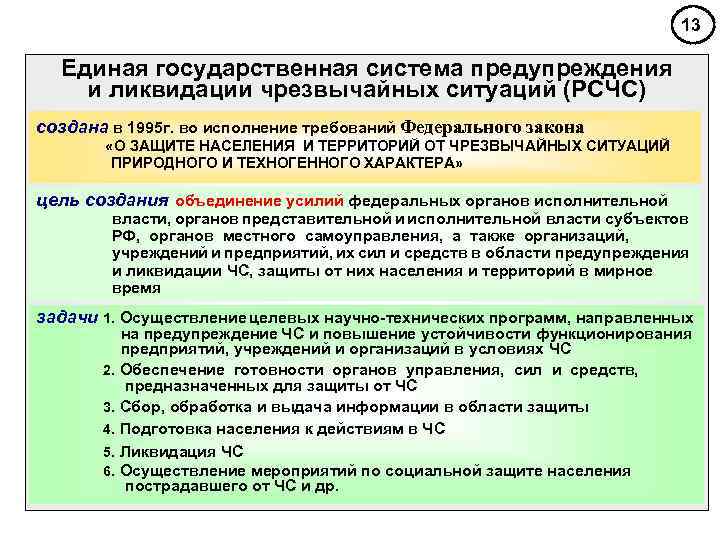 13

Единая государственная система предупреждения и ликвидации чрезвычайных ситуаций (РСЧС)

создана в 1995г. во исполнение требований Федерального закона «О ЗАЩИТЕ НАСЕЛЕНИЯ И ТЕРРИТОРИЙ ОТ ЧРЕЗВЫЧАЙНЫХ СИТУАЦИЙ ПРИРОДНОГО И ТЕХНОГЕННОГО ХАРАКТЕРА»

цель создания объединение усилий федеральных органов исполнительной власти, органов представительной и исполнительной власти субъектов РФ, органов местного самоуправления, а также организаций, учреждений и предприятий, их сил и средств в области предупреждения и ликвидации ЧС, защиты от них населения и территорий в мирное время

задачи 1. Осуществление целевых научно-технических программ, направленных на предупреждение ЧС и повышение устойчивости функционирования предприятий, учреждений и организаций в условиях ЧС
2. Обеспечение готовности органов управления, сил и средств, предназначенных для защиты от ЧС
3. Сбор, обработка и выдача информации в области защиты
4. Подготовка населения к действиям в ЧС
5. Ликвидация ЧС
6. Осуществление мероприятий по социальной защите населения пострадавшего от ЧС и др.